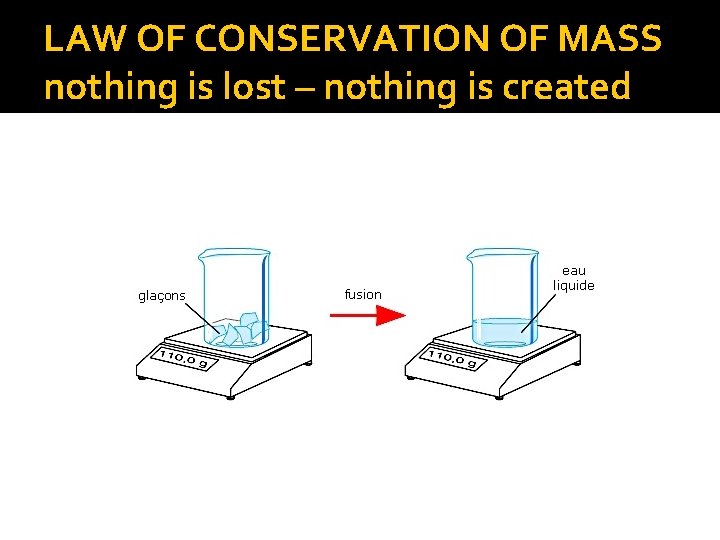 LAW OF CONSERVATION OF MASS
nothing is lost – nothing is created

glaçons

110,0 g

fusion

eau
liquide

110,0 g